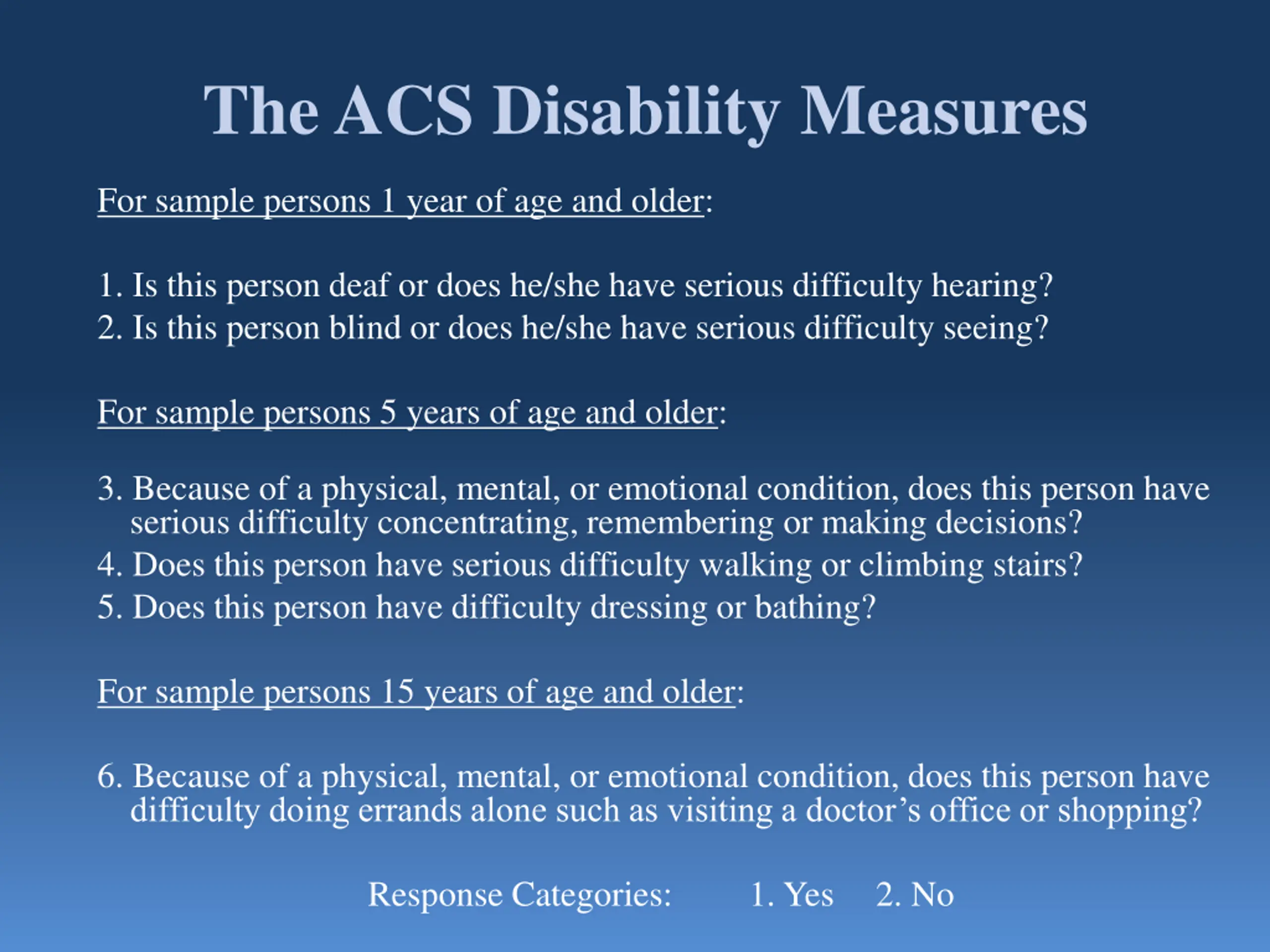 The ACS Disability Measures

For sample persons 1 year of age and older:

1. Is this person deaf or does he/she have serious difficulty hearing?
2. Is this person blind or does he/she have serious difficulty seeing?

For sample persons 5 years of age and older:

3. Because of a physical, mental, or emotional condition, does this person have serious difficulty concentrating, remembering or making decisions?
4. Does this person have serious difficulty walking or climbing stairs?
5. Does this person have difficulty dressing or bathing?

For sample persons 15 years of age and older:

6. Because of a physical, mental, or emotional condition, does this person have difficulty doing errands alone such as visiting a doctor's office or shopping?

Response Categories: 1. Yes 2. No